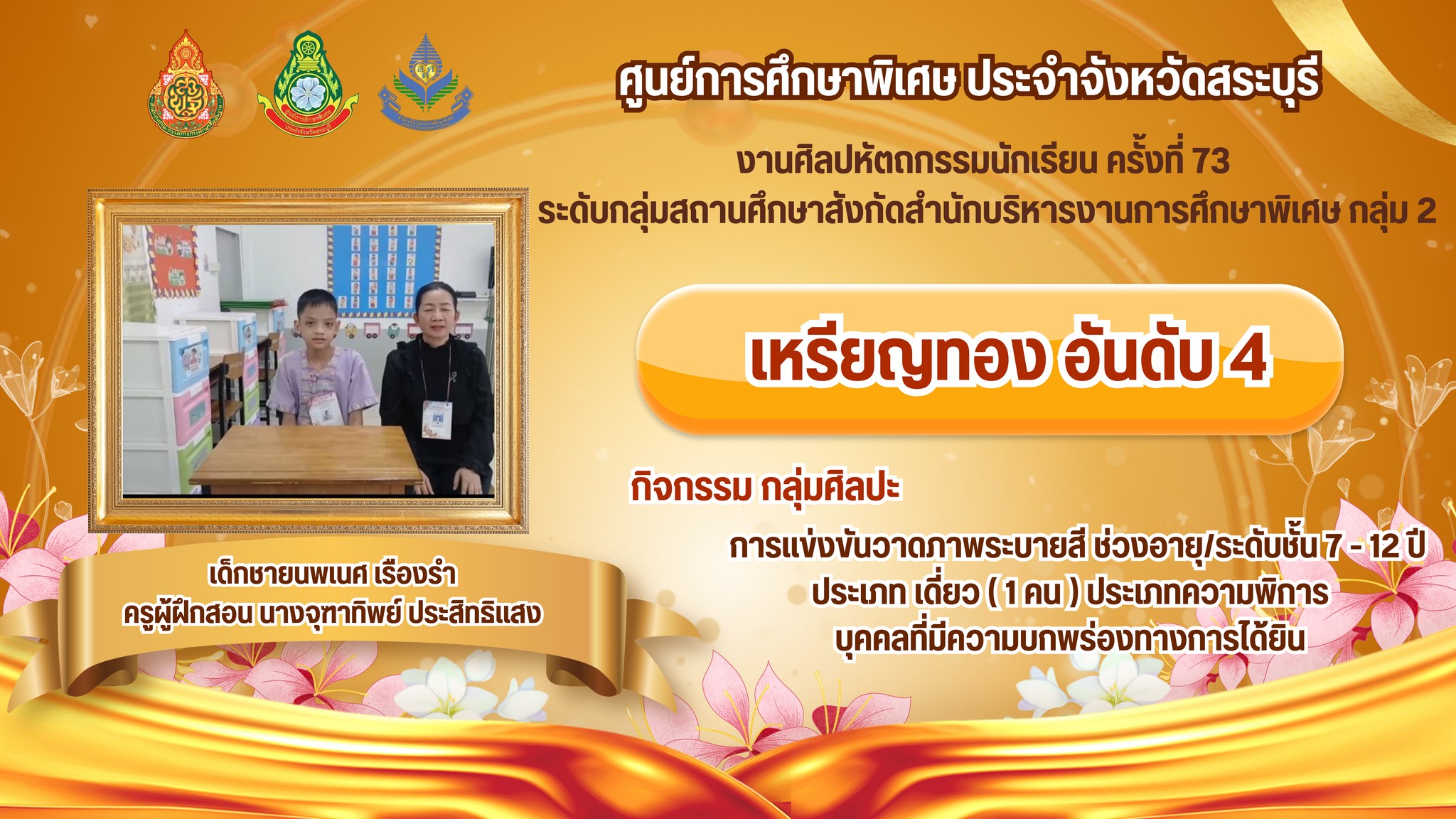 ศูนย์การศึกษาพิเศษ ประจำจังหวัดสระบุรี

งานศิลปหัตถกรรมนักเรียน ครั้งที่ 73
ระดับกลุ่มสถานศึกษาสังกัดสำนักบริหารงานการศึกษาพิเศษ กลุ่ม 2

เหรียญทอง อันดับ 4

กิจกรรม กลุ่มศิลปะ

การแข่งขันวาดภาพระบายสี ช่วงอายุ/ระดับชั้น 7 - 12 ปี
ประเภท เดี่ยว ( 1 คน ) ประเภทความพิการ
บุคคลที่มีความบกพร่องทางการได้ยิน

เด็กชายนพเนศ เรืองรำ
ครูผู้ฝึกสอน นางจุฑาทิพย์ ประสิทธิแสง